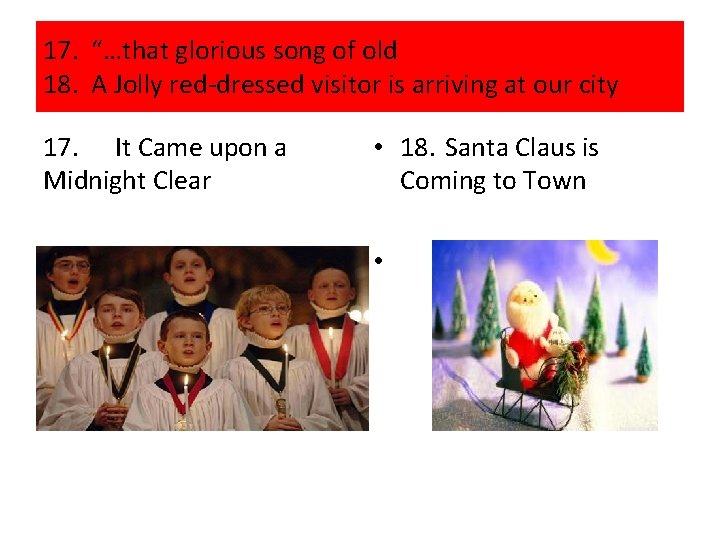 17. “…that glorious song of old
18. A Jolly red-dressed visitor is arriving at our city

17. It Came upon a Midnight Clear

• 18. Santa Claus is Coming to Town

•